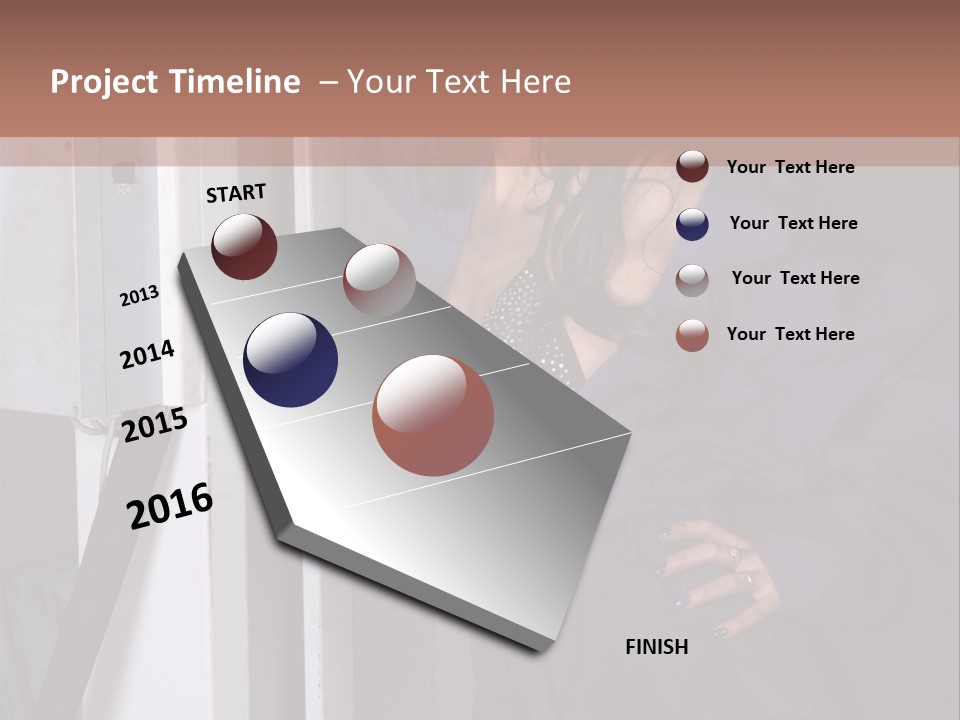 Project Timeline – Your Text Here

START

2013

2014

2015

2016

FINISH

Your Text Here

Your Text Here

Your Text Here

Your Text Here